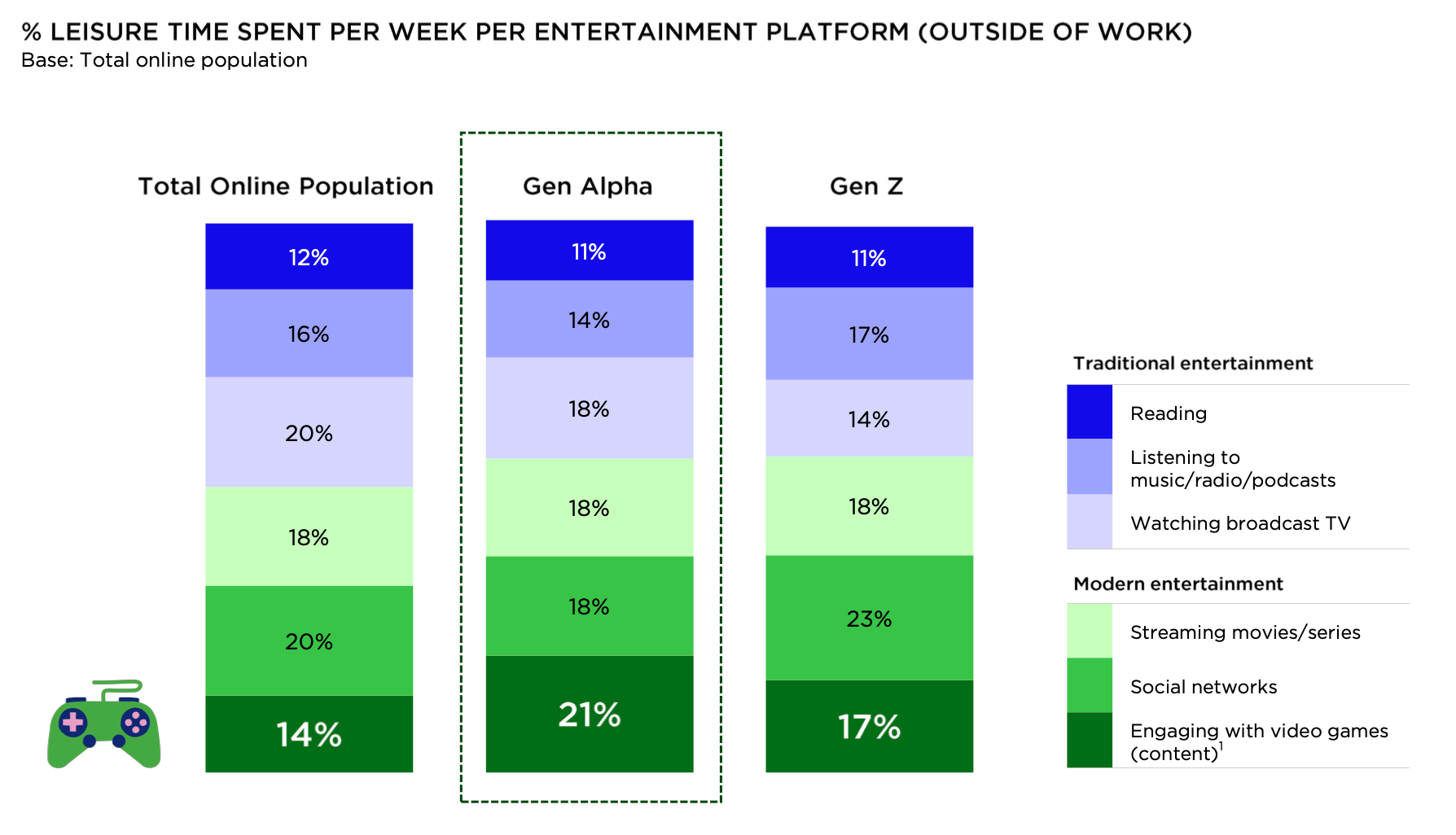 % LEISURE TIME SPENT PER WEEK PER ENTERTAINMENT PLATFORM (OUTSIDE OF WORK)
Base: Total online population

Total Online Population
12%
16%
20%
18%
20%
14%

Gen Alpha
11%
14%
18%
18%
18%
21%

Gen Z
11%
17%
14%
18%
23%
17%

Traditional entertainment
Reading
Listening to music/radio/podcasts
Watching broadcast TV

Modern entertainment
Streaming movies/series
Social networks
Engaging with video games (content)$^1$